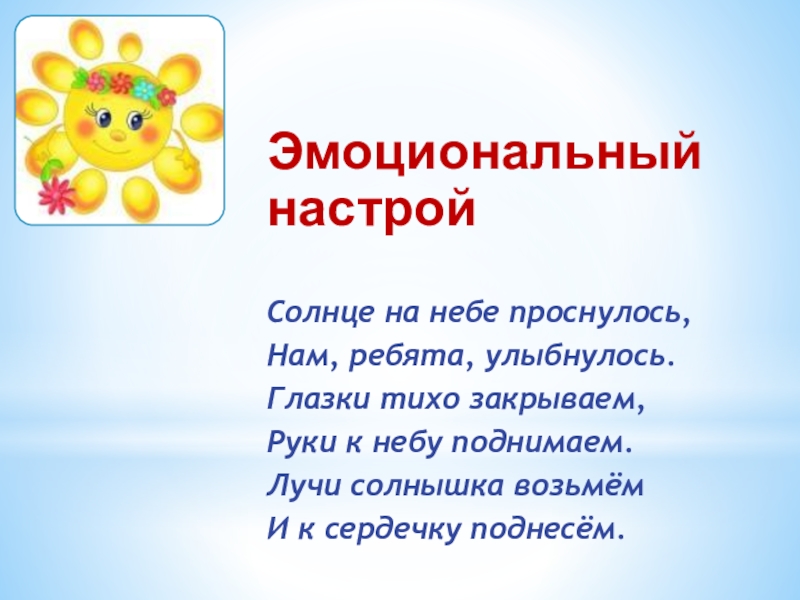 Эмоциональный настрой

Солнце на небе проснулось,
Нам, ребята, улыбнулось.
Глазки тихо закрываем,
Руки к небу поднимаем.
Лучи солнышка возьмём
И к сердечку поднесём.